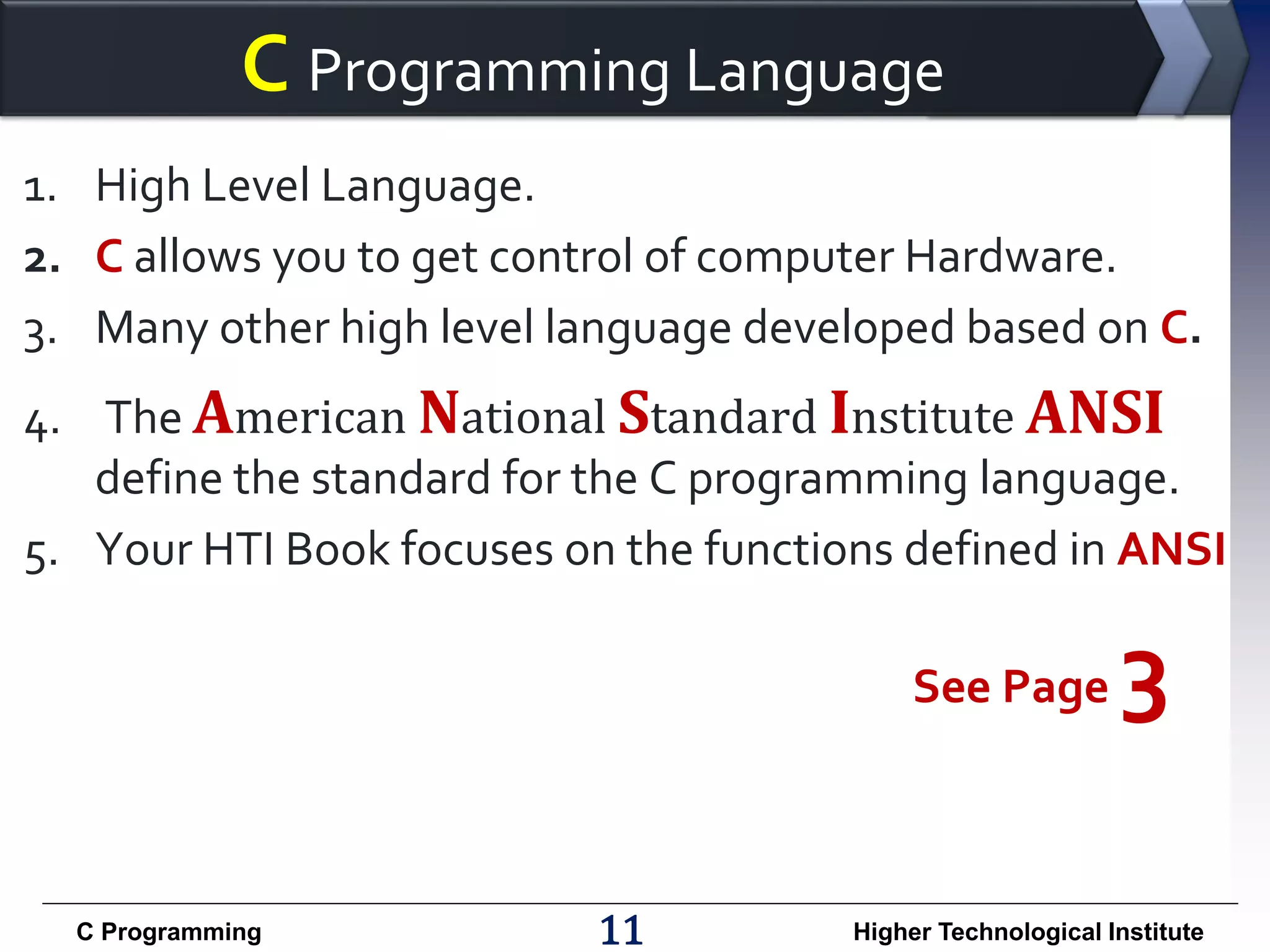 C Programming Language

1. High Level Language.
2. C allows you to get control of computer Hardware.
3. Many other high level language developed based on C.
4. The American National Standard Institute ANSI define the standard for the C programming language.
5. Your HTI Book focuses on the functions defined in ANSI

See Page 3

C Programming
11
Higher Technological Institute